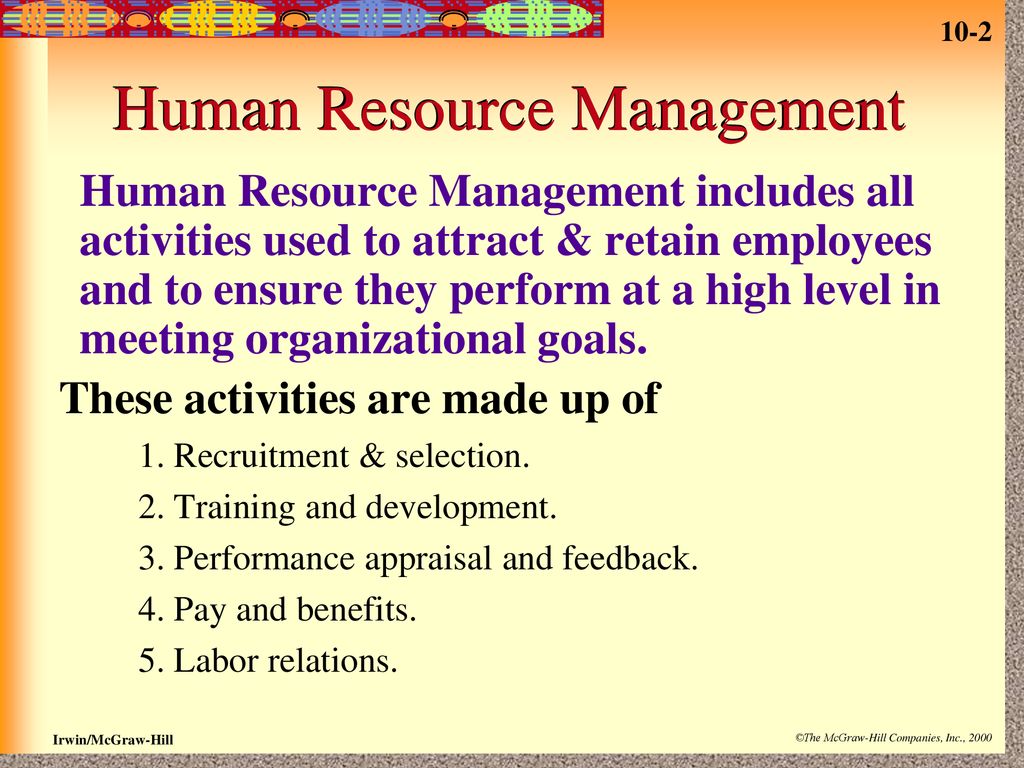 10-2

Human Resource Management

Human Resource Management includes all activities used to attract & retain employees and to ensure they perform at a high level in meeting organizational goals.

These activities are made up of

1. Recruitment & selection.

2. Training and development.

3. Performance appraisal and feedback.

4. Pay and benefits.

5. Labor relations.

Irwin/McGraw-Hill

©The McGraw-Hill Companies, Inc., 2000